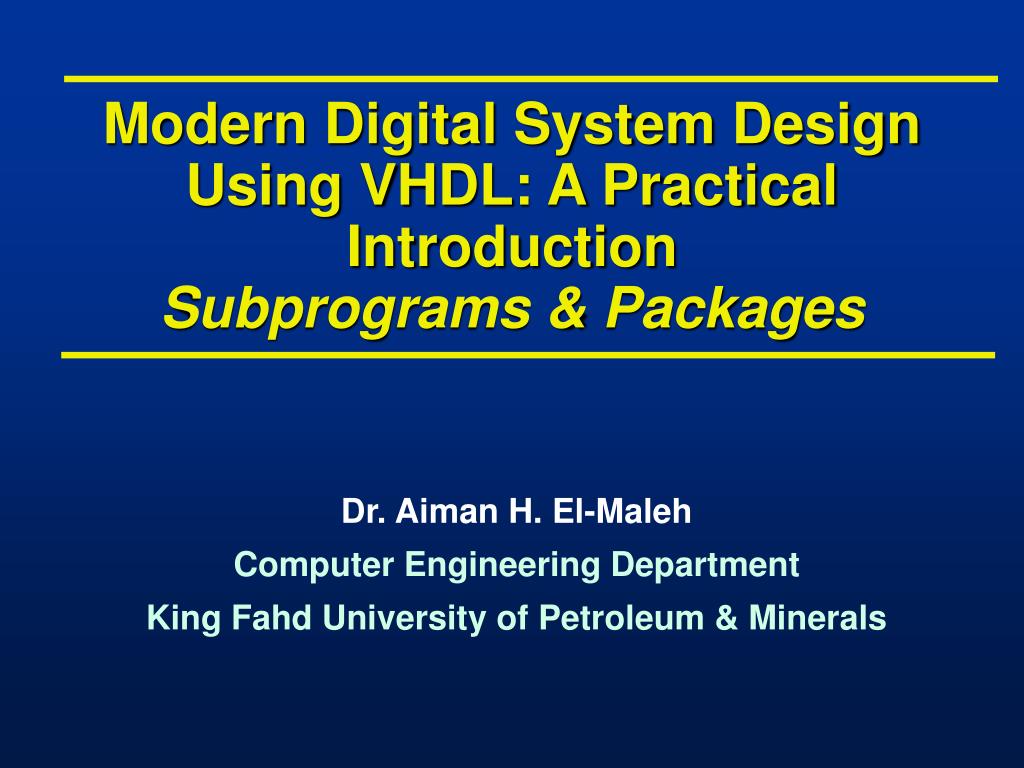 Modern Digital System Design Using VHDL: A Practical Introduction
Subprograms & Packages

Dr. Aiman H. El-Maleh
Computer Engineering Department
King Fahd University of Petroleum & Minerals